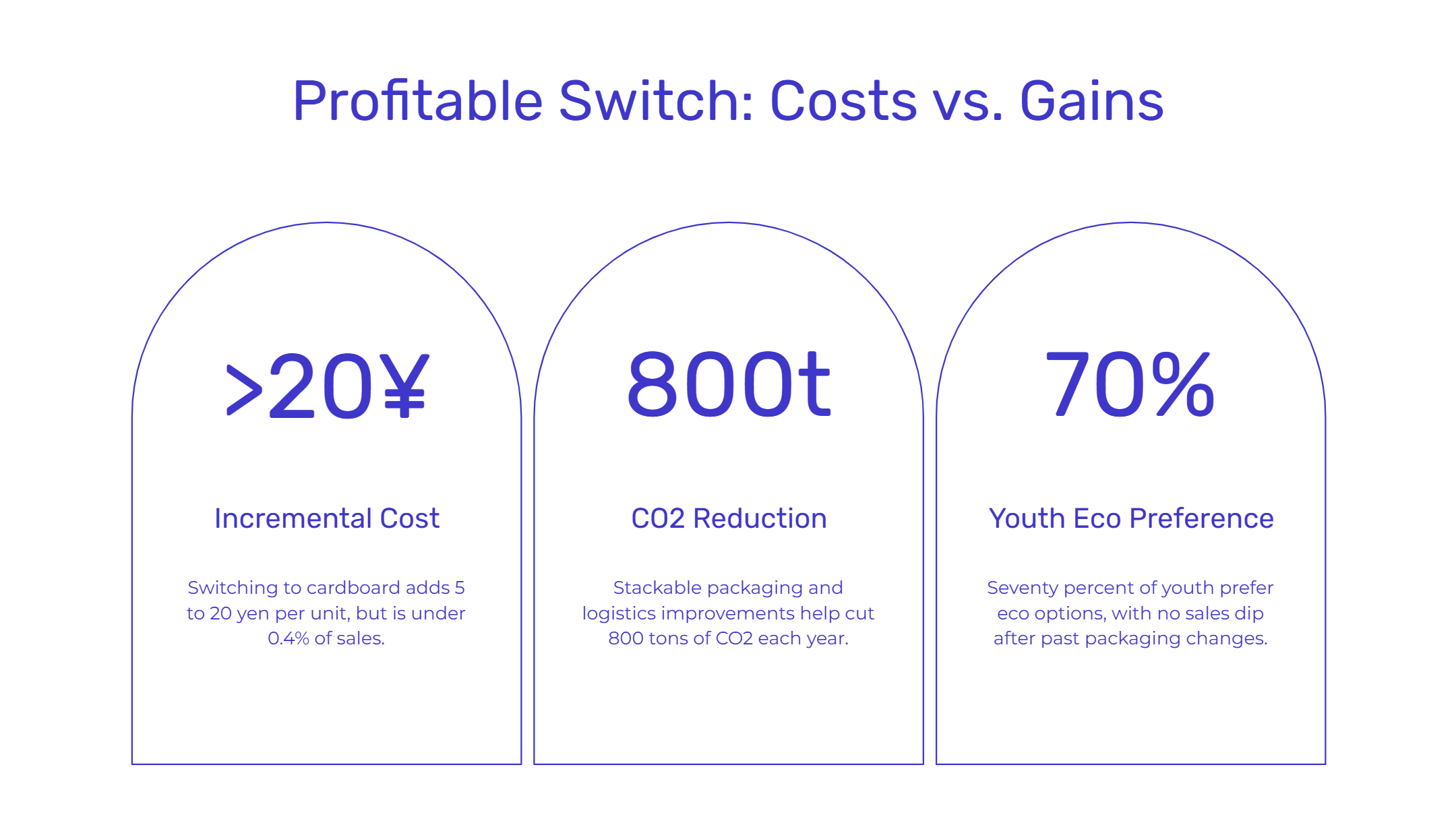 Profitable Switch: Costs vs. Gains

>20¥

Incremental Cost

Switching to cardboard adds 5 to 20 yen per unit, but is under 0.4% of sales.

800t

CO2 Reduction

Stackable packaging and logistics improvements help cut 800 tons of CO2 each year.

70%

Youth Eco Preference

Seventy percent of youth prefer eco options, with no sales dip after past packaging changes.